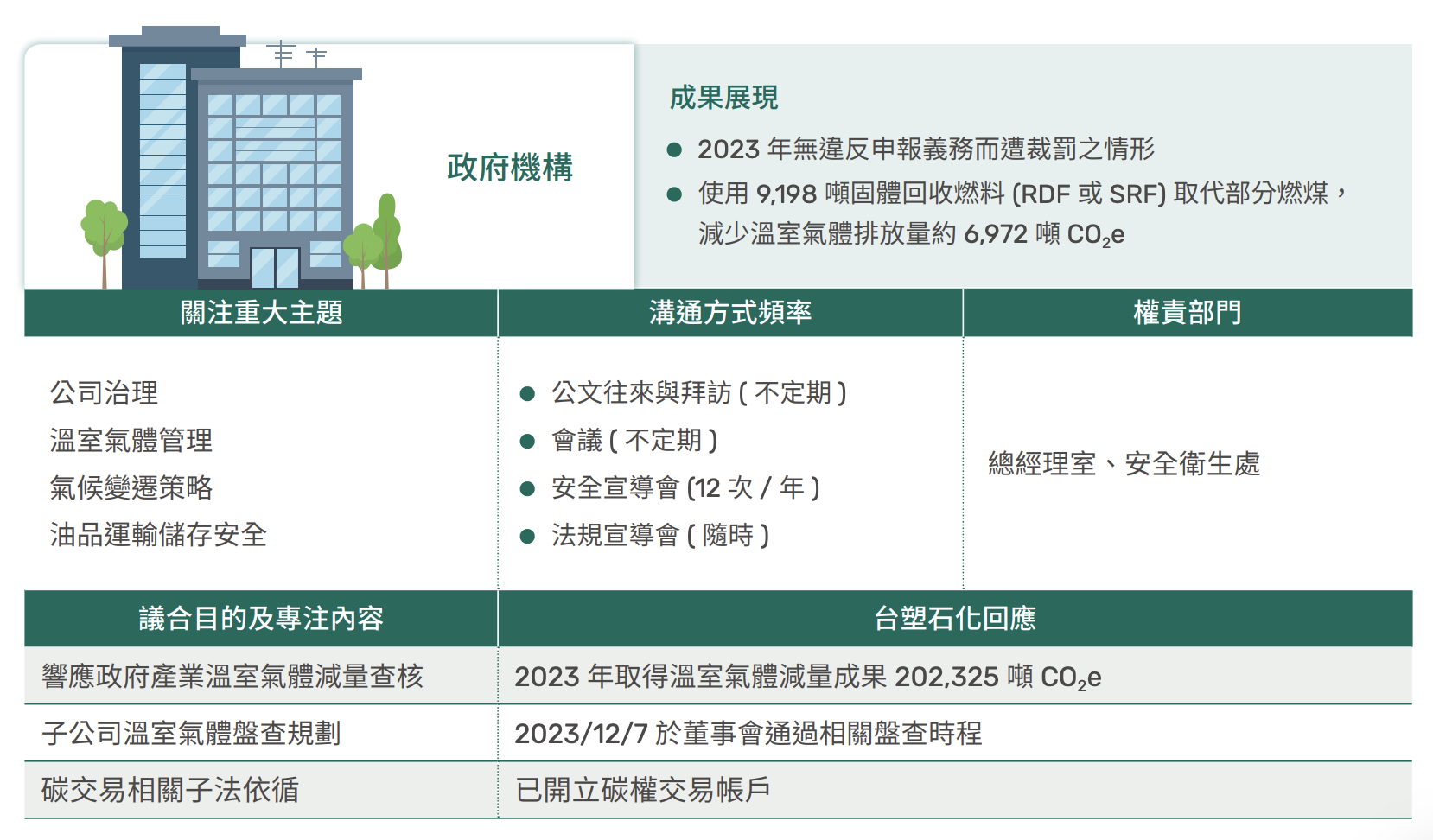 政府機構

成果展現

● 2023 年無違反申報義務而遭裁罰之情形
● 使用 9,198 噸固體回收燃料 (RDF 或 SRF) 取代部分燃煤，減少溫室氣體排放量約 6,972 噸 $CO_2e$

| 關注重大主題 | 溝通方式頻率 | 權責部門 |
|---|---|---|
| 公司治理<br>溫室氣體管理<br>氣候變遷策略<br>油品運輸儲存安全 | ● 公文往來與拜訪 ( 不定期 )<br>● 會議 ( 不定期 )<br>● 安全宣導會 (12 次 / 年 )<br>● 法規宣導會 ( 隨時 ) | 總經理室、安全衛生處 |

| 議合目的及專注內容 | 台塑石化回應 |
|---|---|
| 響應政府產業溫室氣體減量查核 | 2023 年取得溫室氣體減量成果 202,325 噸 $CO_2e$ |
| 子公司溫室氣體盤查規劃 | 2023/12/7 於董事會通過相關盤查時程 |
| 碳交易相關子法依循 | 已開立碳權交易帳戶 |